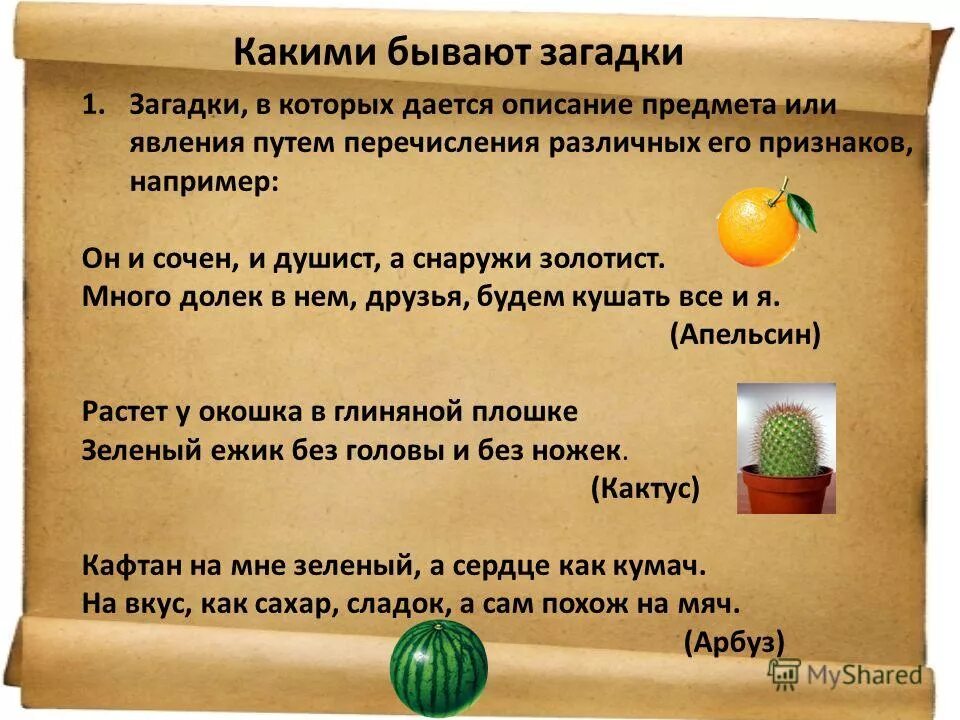 Какими бывают загадки

1. Загадки, в которых дается описание предмета или явления путем перечисления различных его признаков, например:

Он и сочен, и душист, а снаружи золотист.
Много долек в нем, друзья, будем кушать все и я.
(Апельсин)

Растет у окошка в глиняной плошке
Зеленый ежик без головы и без ножек.
(Кактус)

Кафтан на мне зеленый, а сердце как кумач.
На вкус, как сахар, сладок, а сам похож на мяч.
(Арбуз)

MyShared